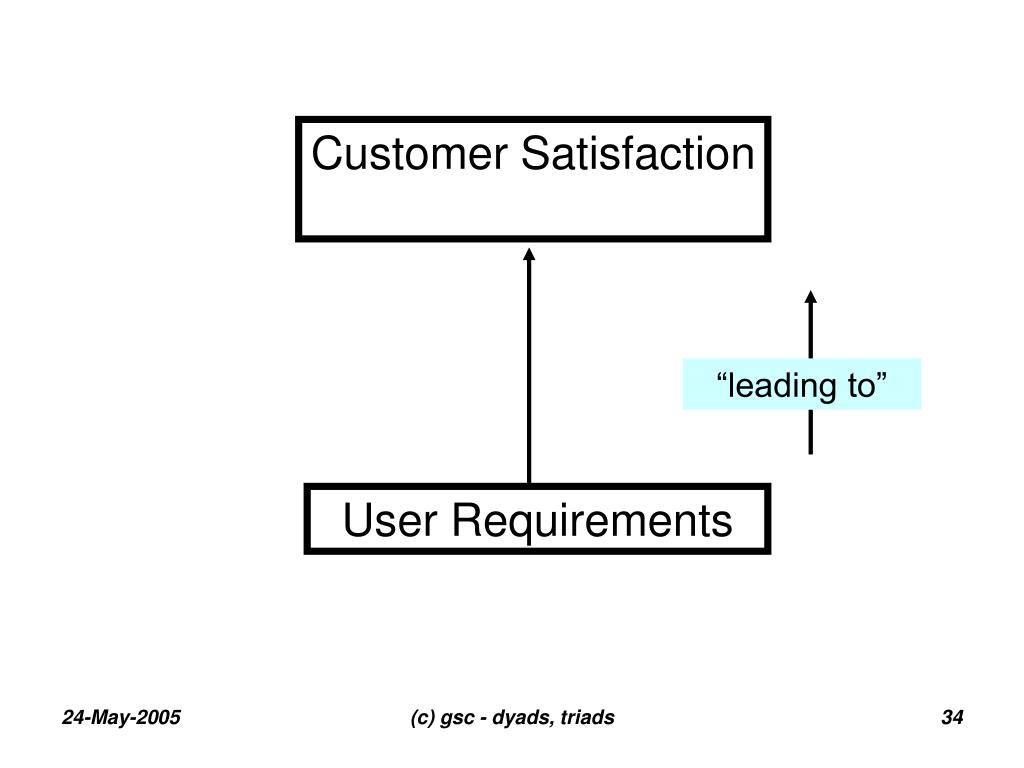 Customer Satisfaction

“leading to”

User Requirements

24-May-2005

(c) gsc - dyads, triads

34